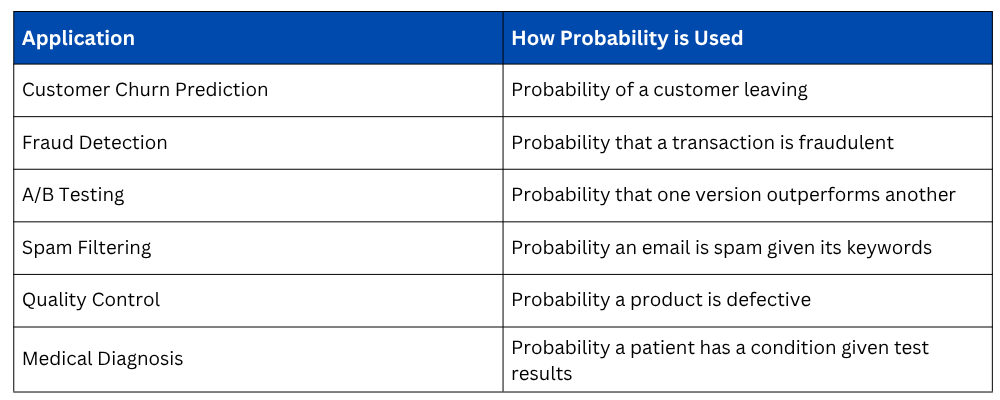 | Application | How Probability is Used |
|---|---|
| Customer Churn Prediction | Probability of a customer leaving |
| Fraud Detection | Probability that a transaction is fraudulent |
| A/B Testing | Probability that one version outperforms another |
| Spam Filtering | Probability an email is spam given its keywords |
| Quality Control | Probability a product is defective |
| Medical Diagnosis | Probability a patient has a condition given test results |